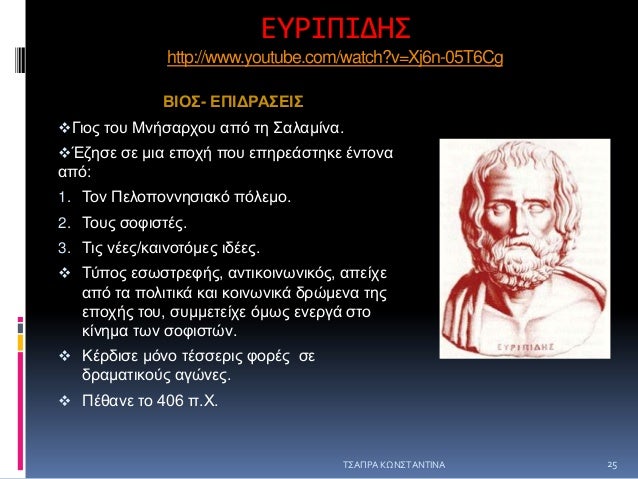 ΕΥΡΙΠΙΔΗΣ
http://www.youtube.com/watch?v=Xj6n-05T6Cg

ΒΙΟΣ- ΕΠΙΔΡΑΣΕΙΣ

❖Γιος του Μνήσαρχου από τη Σαλαμίνα.

❖Έζησε σε μια εποχή που επηρεάστηκε έντονα από:

1. Τον Πελοποννησιακό πόλεμο.
2. Τους σοφιστές.
3. Τις νέες/καινοτόμες ιδέες.

❖ Τύπος εσωστρεφής, αντικοινωνικός, απείχε από τα πολιτικά και κοινωνικά δρώμενα της εποχής του, συμμετείχε όμως ενεργά στο κίνημα των σοφιστών.

❖ Κέρδισε μόνο τέσσερις φορές σε δραματικούς αγώνες.

❖ Πέθανε το 406 π.Χ.

ΕΥΡΙΠΙΔΗΣ

ΤΣΑΠΡΑ ΚΩΝΣΤΑΝΤΙΝΑ

25